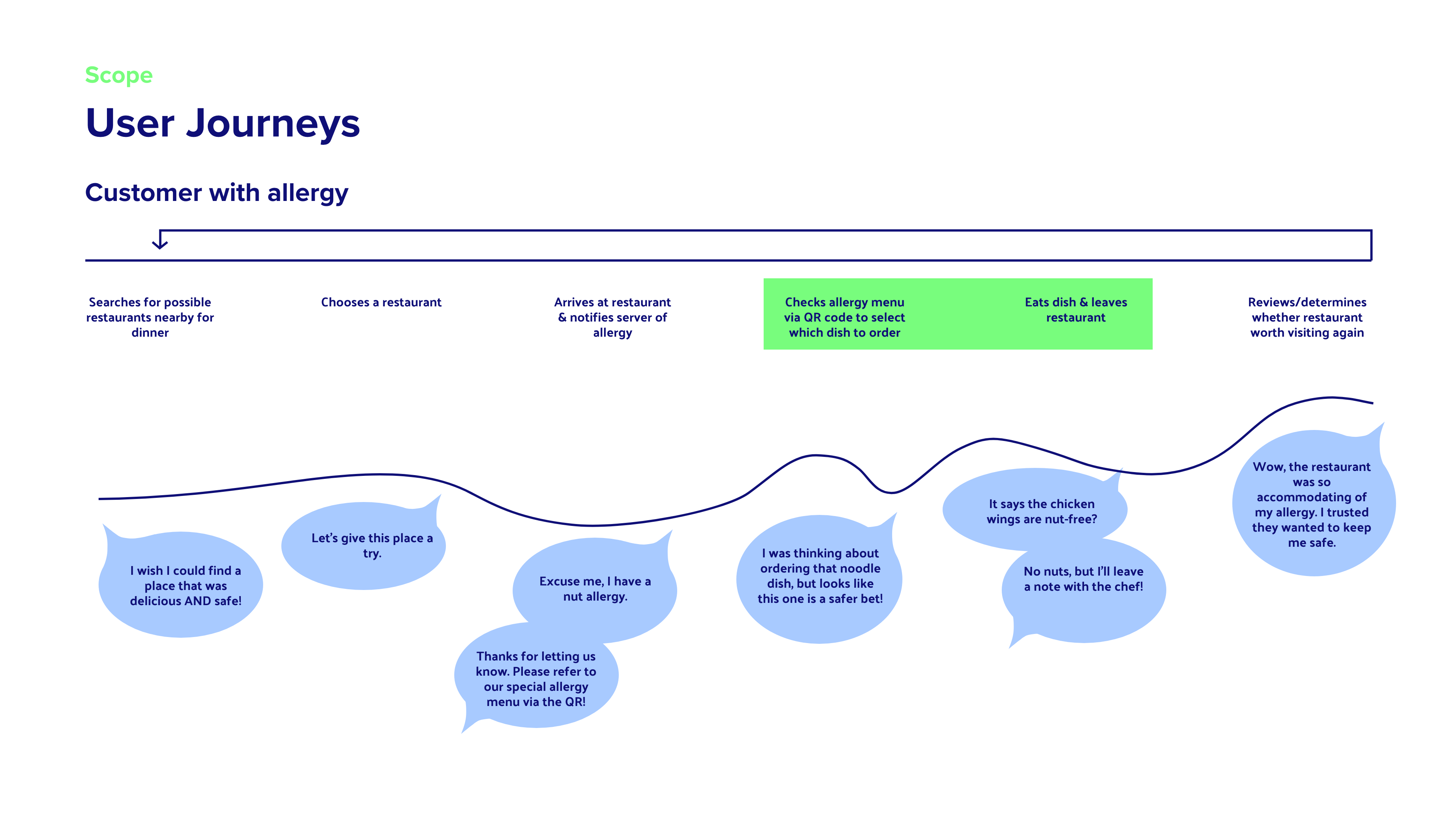 Scope

User Journeys

Customer with allergy

Searches for possible restaurants nearby for dinner

Chooses a restaurant

Arrives at restaurant & notifies server of allergy

Checks allergy menu via QR code to select which dish to order

Eats dish & leaves restaurant

Reviews/determines whether restaurant worth visiting again

I wish I could find a place that was delicious AND safe!

Let's give this place a try.

Excuse me, I have a nut allergy.

Thanks for letting us know. Please refer to our special allergy menu via the QR!

I was thinking about ordering that noodle dish, but looks like this one is a safer bet!

It says the chicken wings are nut-free?

No nuts, but I'll leave a note with the chef!

Wow, the restaurant was so accommodating of my allergy. I trusted they wanted to keep me safe.